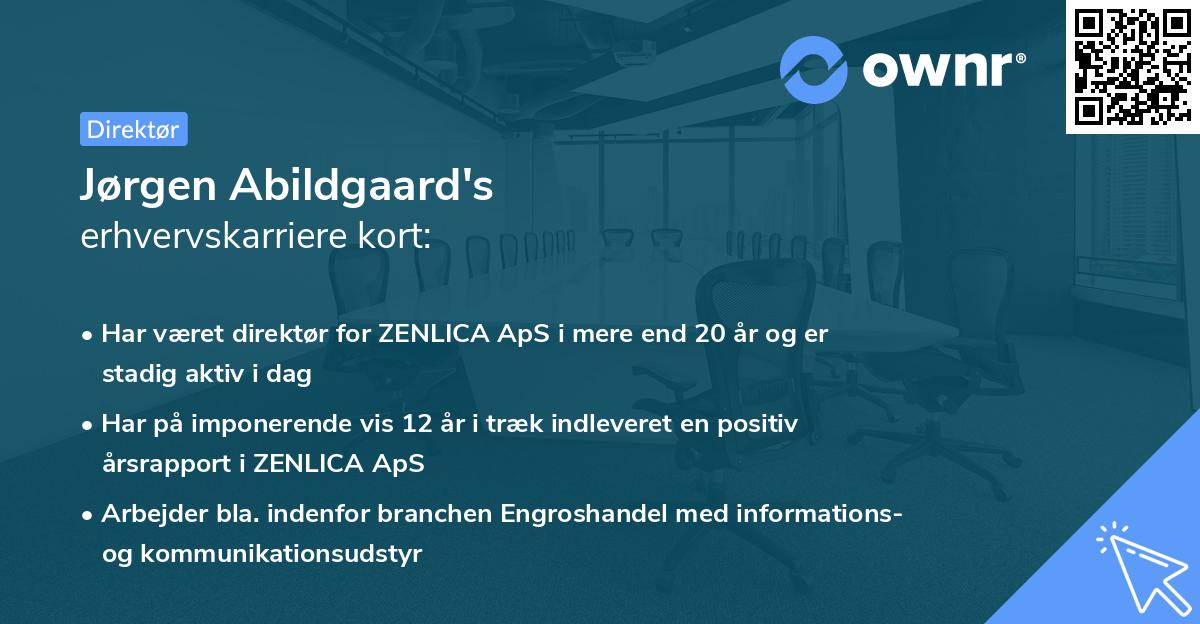 ownr®

Direktør

Jørgen Abildgaard's
erhvervskarriere kort:

• Har været direktør for ZENLICA ApS i mere end 20 år og er stadig aktiv i dag

• Har på imponerende vis 12 år i træk indleveret en positiv årsrapport i ZENLICA ApS

• Arbejder bla. indenfor branchen Engroshandel med informations- og kommunikationsudstyr